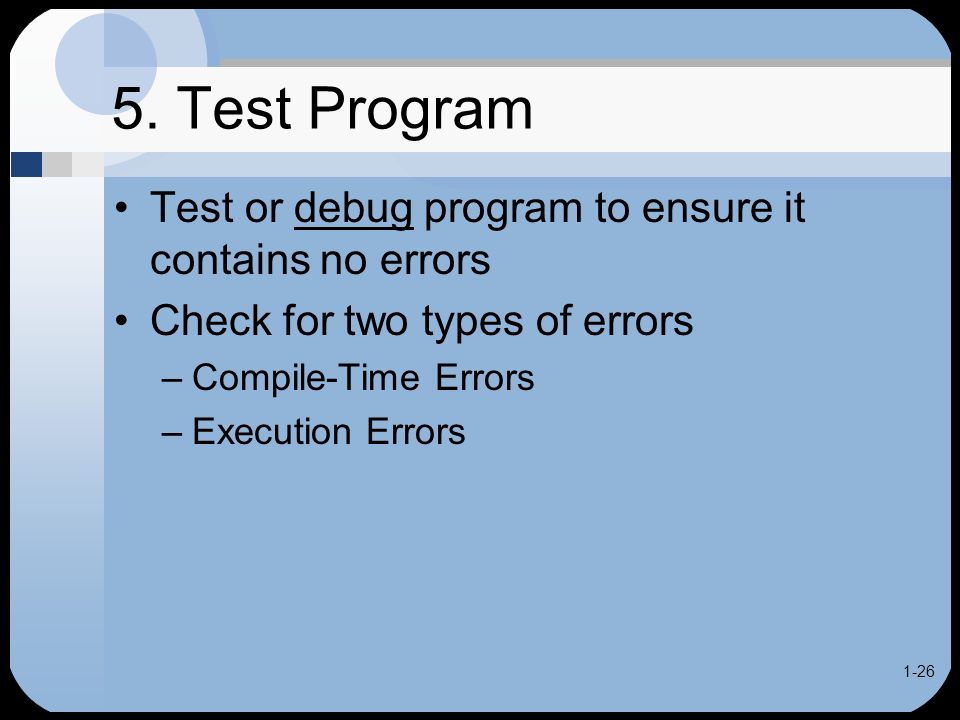 5. Test Program

• Test or debug program to ensure it contains no errors
• Check for two types of errors
– Compile-Time Errors
– Execution Errors

1-26